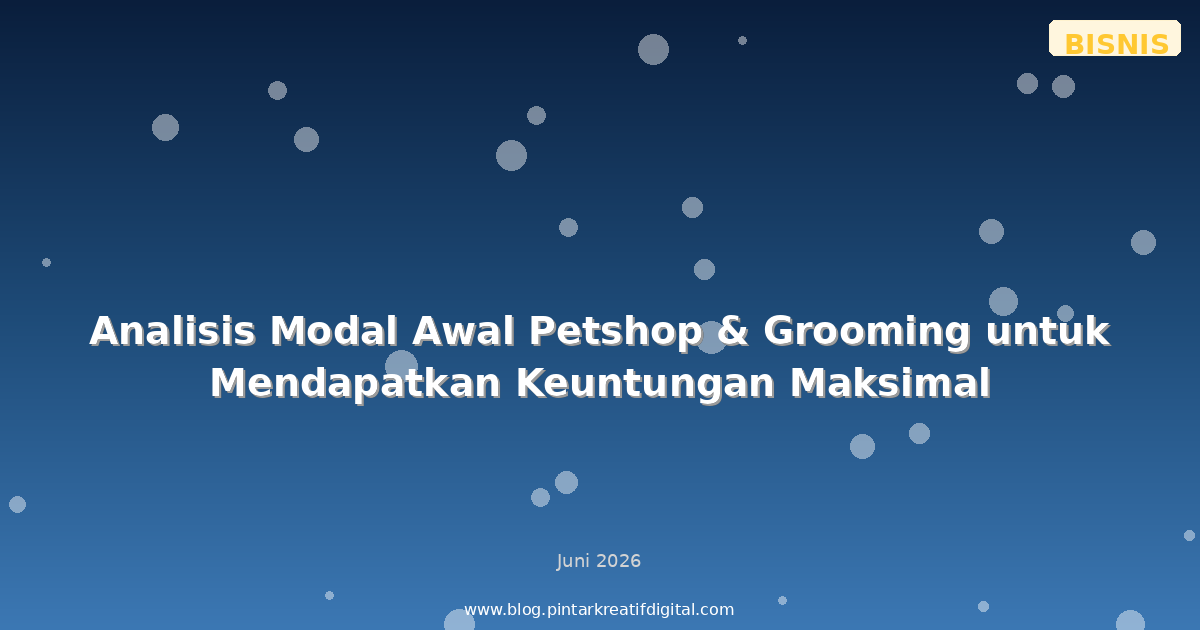 BISNIS

Analisis Modal Awal Petshop & Grooming untuk Mendapatkan Keuntungan Maksimal

Juni 2026

www.blog.pintarkreatifdigital.com